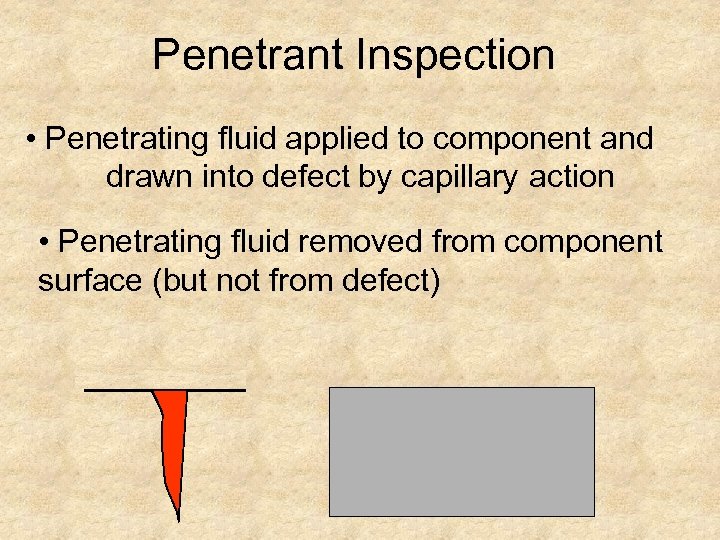 Penetrant Inspection

• Penetrating fluid applied to component and drawn into defect by capillary action

• Penetrating fluid removed from component surface (but not from defect)